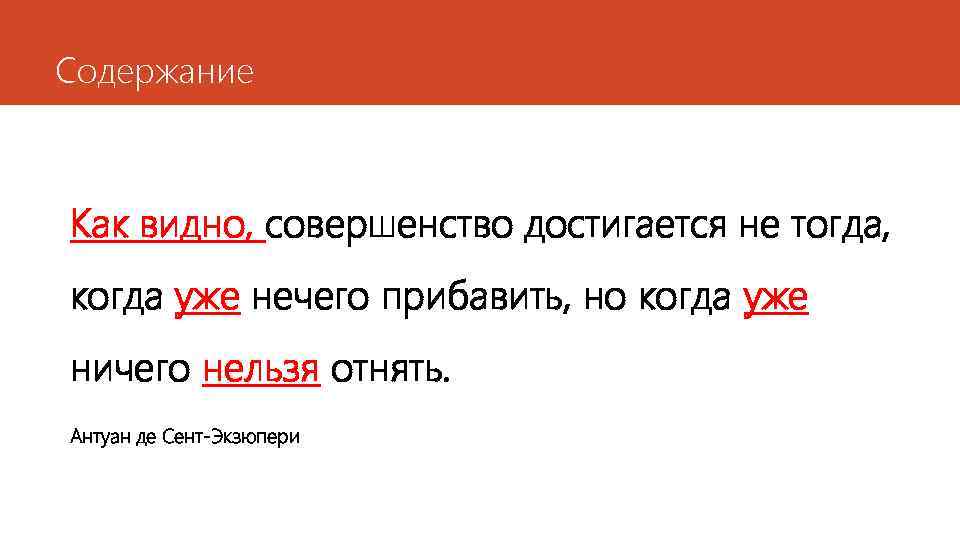 Содержание

Как видно, совершенство достигается не тогда, когда уже нечего прибавить, но когда уже ничего нельзя отнять.

Антуан де Сент-Экзюпери